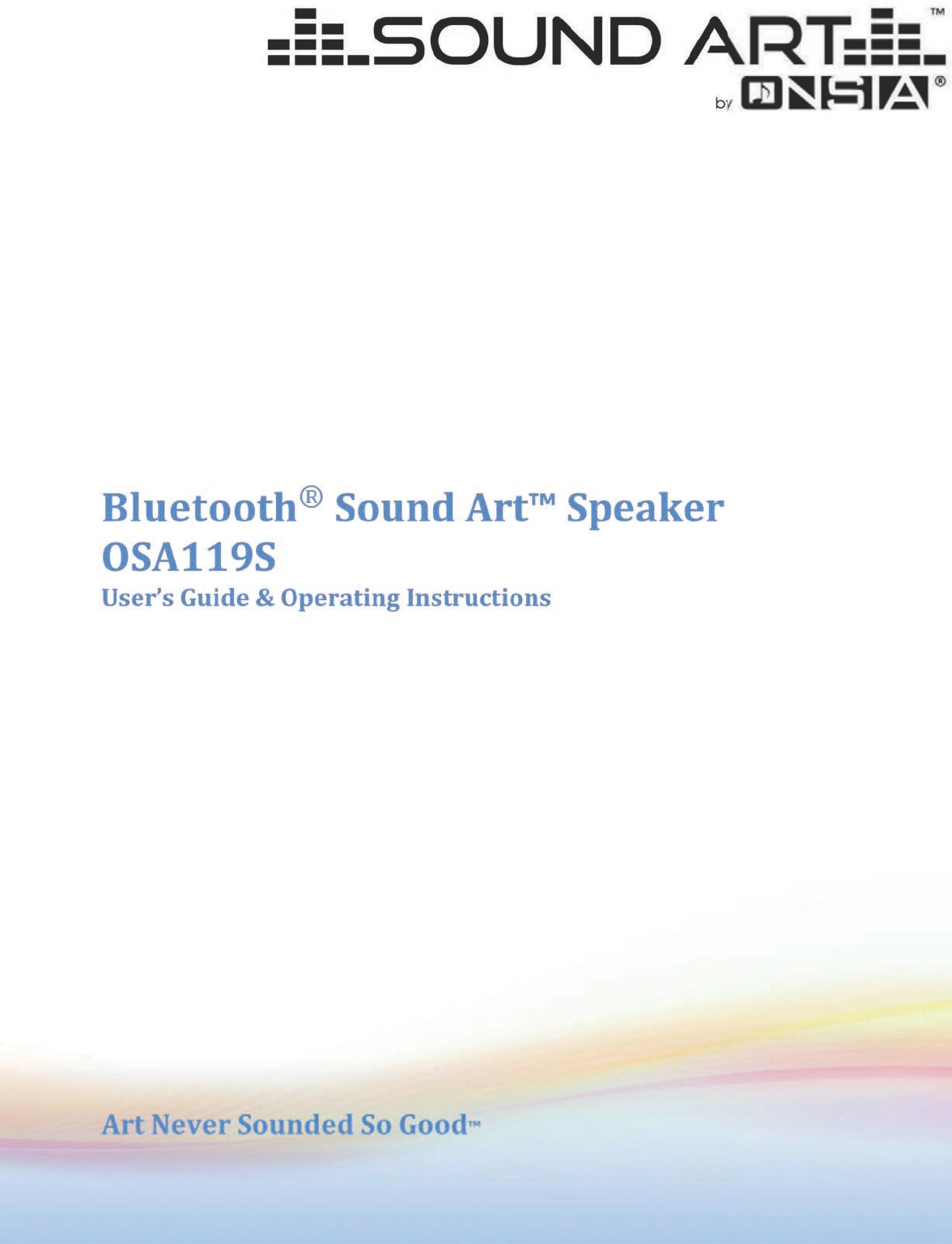 SOUND ART™
by ONSIA®

Bluetooth® Sound Art™ Speaker
OSA119S
User's Guide & Operating Instructions

Art Never Sounded So Good™